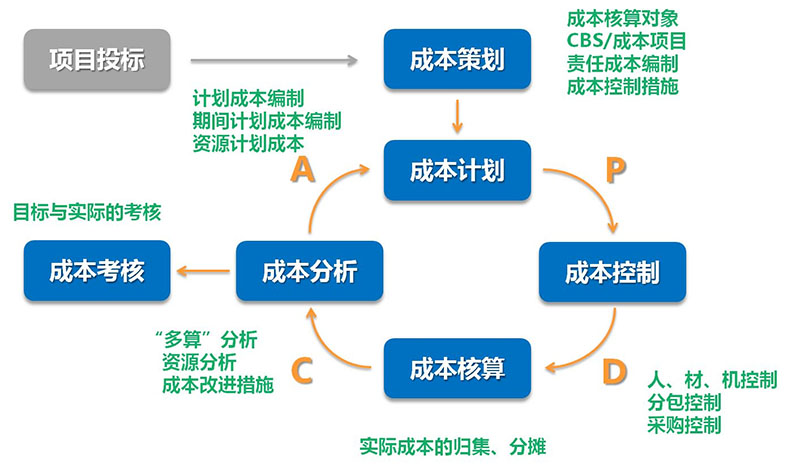 项目投标

成本策划

成本核算对象
CBS/成本项目
责任成本编制
成本控制措施

计划成本编制
期间计划成本编制
资源计划成本

A

成本计划

P

目标与实际的考核

成本考核

成本分析

成本控制

“多算”分析
资源分析
成本改进措施

C

成本核算

D

人、材、机控制
分包控制
采购控制

实际成本的归集、分摊